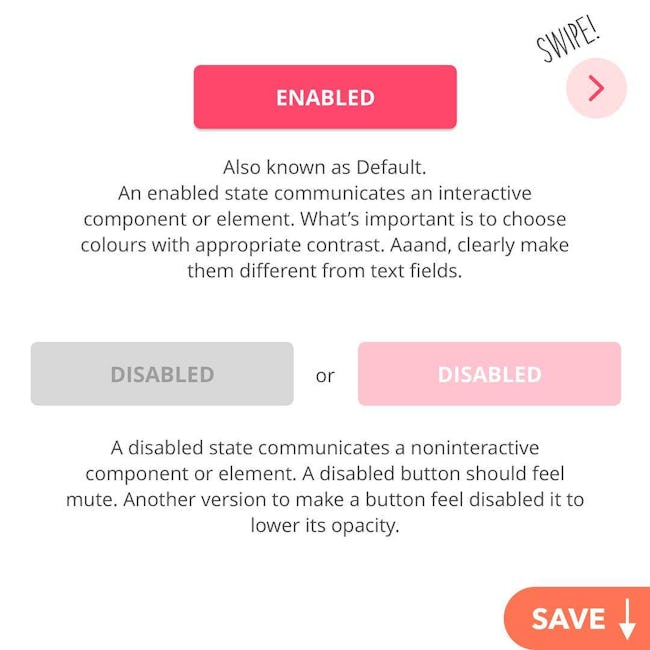 SWIPE!

ENABLED

Also known as Default.
An enabled state communicates an interactive component or element. What's important is to choose colours with appropriate contrast. Aaand, clearly make them different from text fields.

DISABLED

or

DISABLED

A disabled state communicates a noninteractive component or element. A disabled button should feel mute. Another version to make a button feel disabled it to lower its opacity.

SAVE